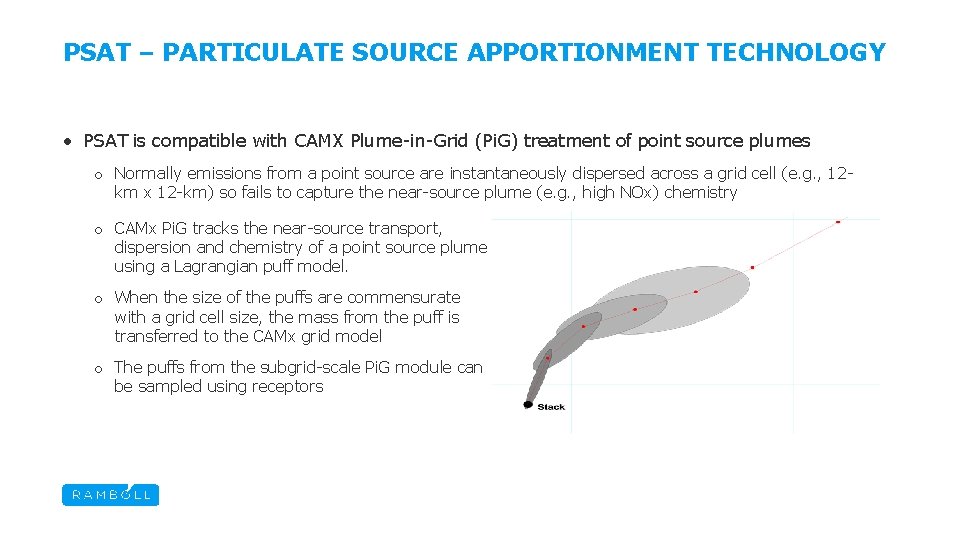 PSAT – PARTICULATE SOURCE APPORTIONMENT TECHNOLOGY

• PSAT is compatible with CAMX Plume-in-Grid (PiG) treatment of point source plumes

o Normally emissions from a point source are instantaneously dispersed across a grid cell (e.g., 12-km x 12-km) so fails to capture the near-source plume (e.g., high NOx) chemistry

o CAMx PiG tracks the near-source transport, dispersion and chemistry of a point source plume using a Lagrangian puff model.

o When the size of the puffs are commensurate with a grid cell size, the mass from the puff is transferred to the CAMx grid model

o The puffs from the subgrid-scale PiG module can be sampled using receptors

Stack

RAMBOLL